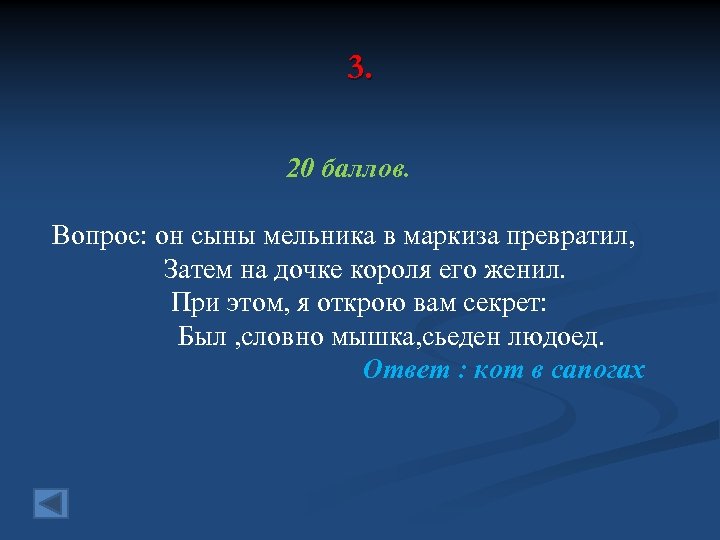 3.

20 баллов.

Вопрос: он сыны мельника в маркиза превратил,
Затем на дочке короля его женил.
При этом, я открою вам секрет:
Был ,словно мышка,сьеден людоед.
Ответ : кот в сапогах